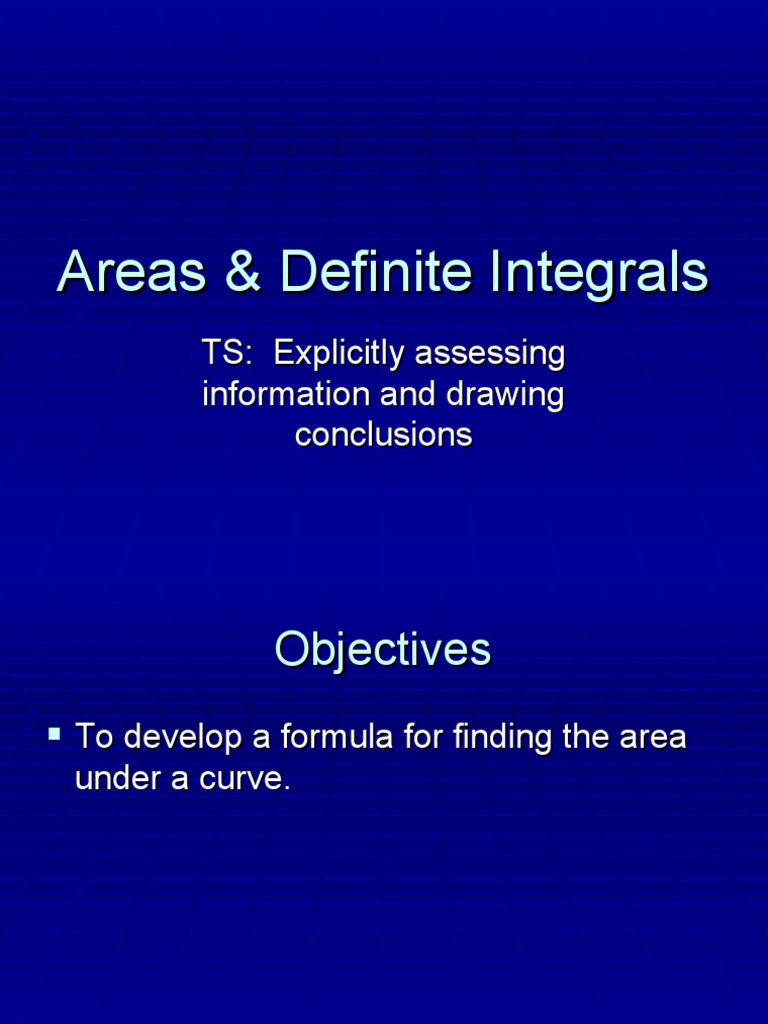 Areas & Definite Integrals

TS: Explicitly assessing information and drawing conclusions

Objectives

▪ To develop a formula for finding the area under a curve.